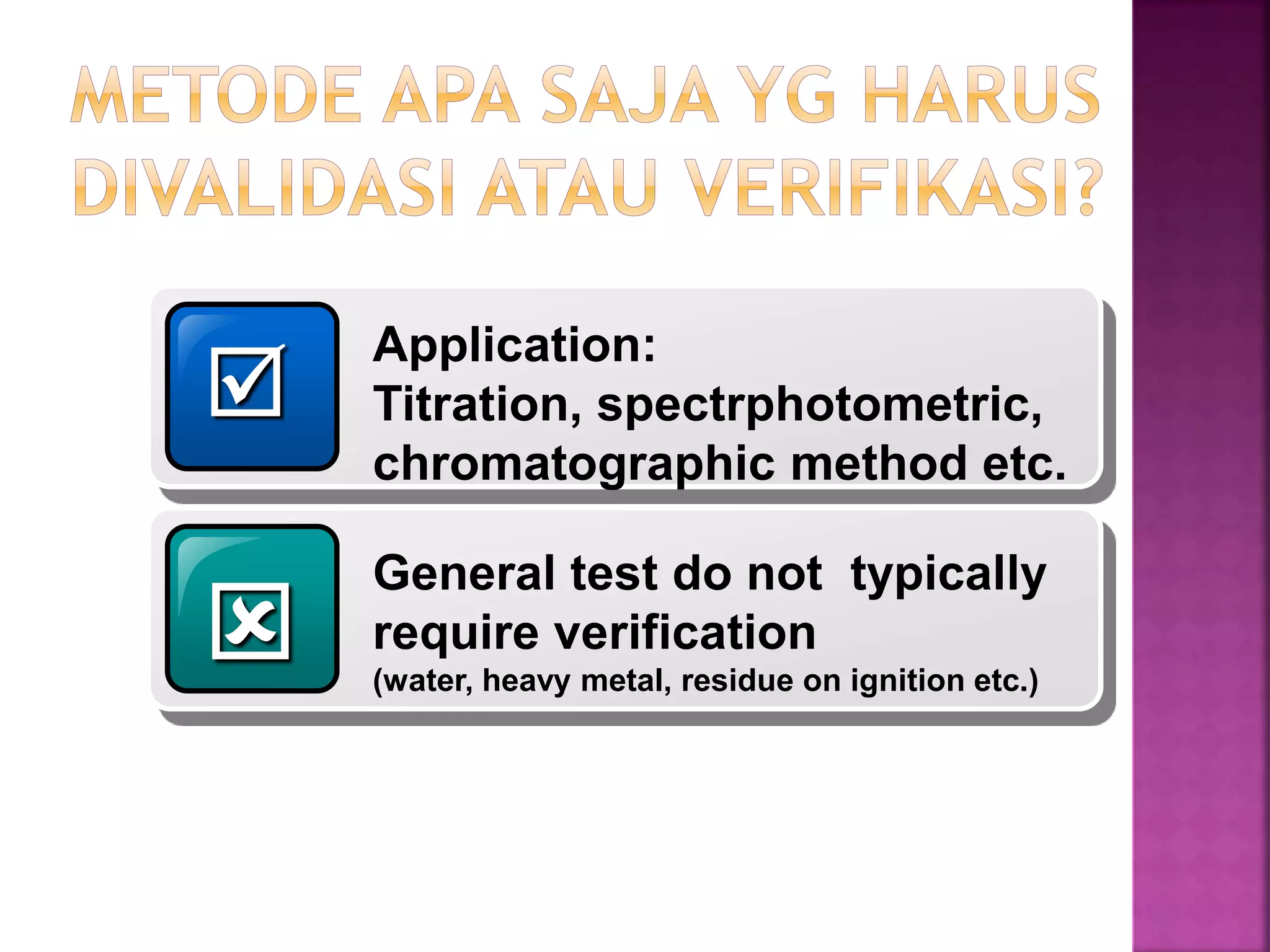 METODE APA SAJA YG HARUS DIVALIDASI ATAU VERIFIKASI?

Application:
Titration, spectrphotometric, chromatographic method etc.

General test do not typically require verification
(water, heavy metal, residue on ignition etc.)